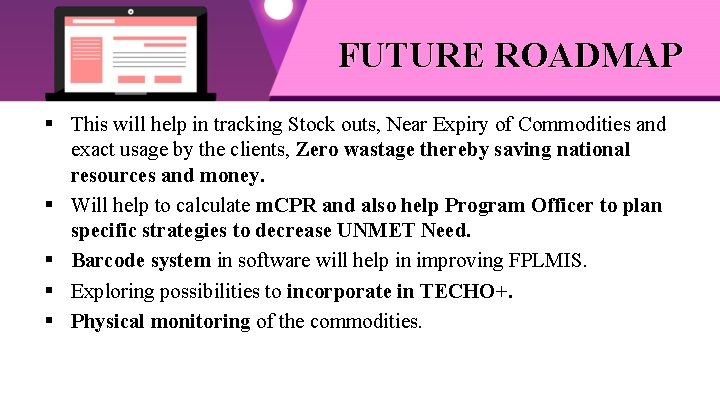 FUTURE ROADMAP

▪ This will help in tracking Stock outs, Near Expiry of Commodities and exact usage by the clients, Zero wastage thereby saving national resources and money.

▪ Will help to calculate mCPR and also help Program Officer to plan specific strategies to decrease UNMET Need.

▪ Barcode system in software will help in improving FPLMIS.

▪ Exploring possibilities to incorporate in TECHO+.

▪ Physical monitoring of the commodities.